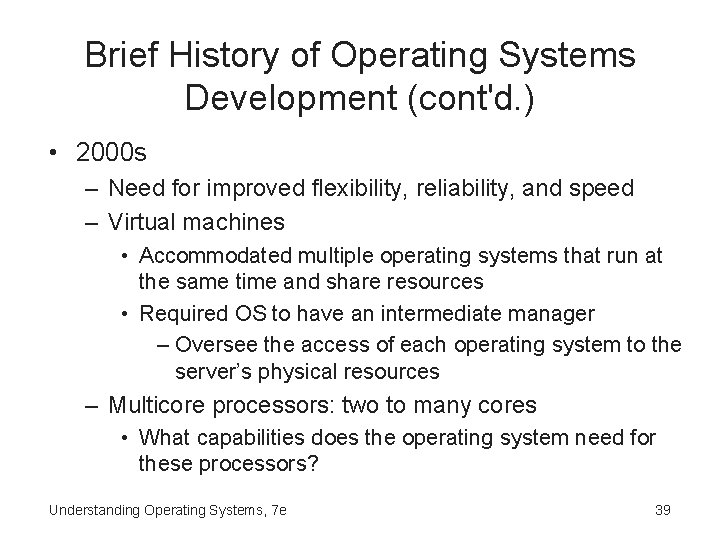 Brief History of Operating Systems Development (cont'd.)

• 2000s
– Need for improved flexibility, reliability, and speed
– Virtual machines
• Accommodated multiple operating systems that run at the same time and share resources
• Required OS to have an intermediate manager
– Oversee the access of each operating system to the server's physical resources
– Multicore processors: two to many cores
• What capabilities does the operating system need for these processors?

Understanding Operating Systems, 7e

39